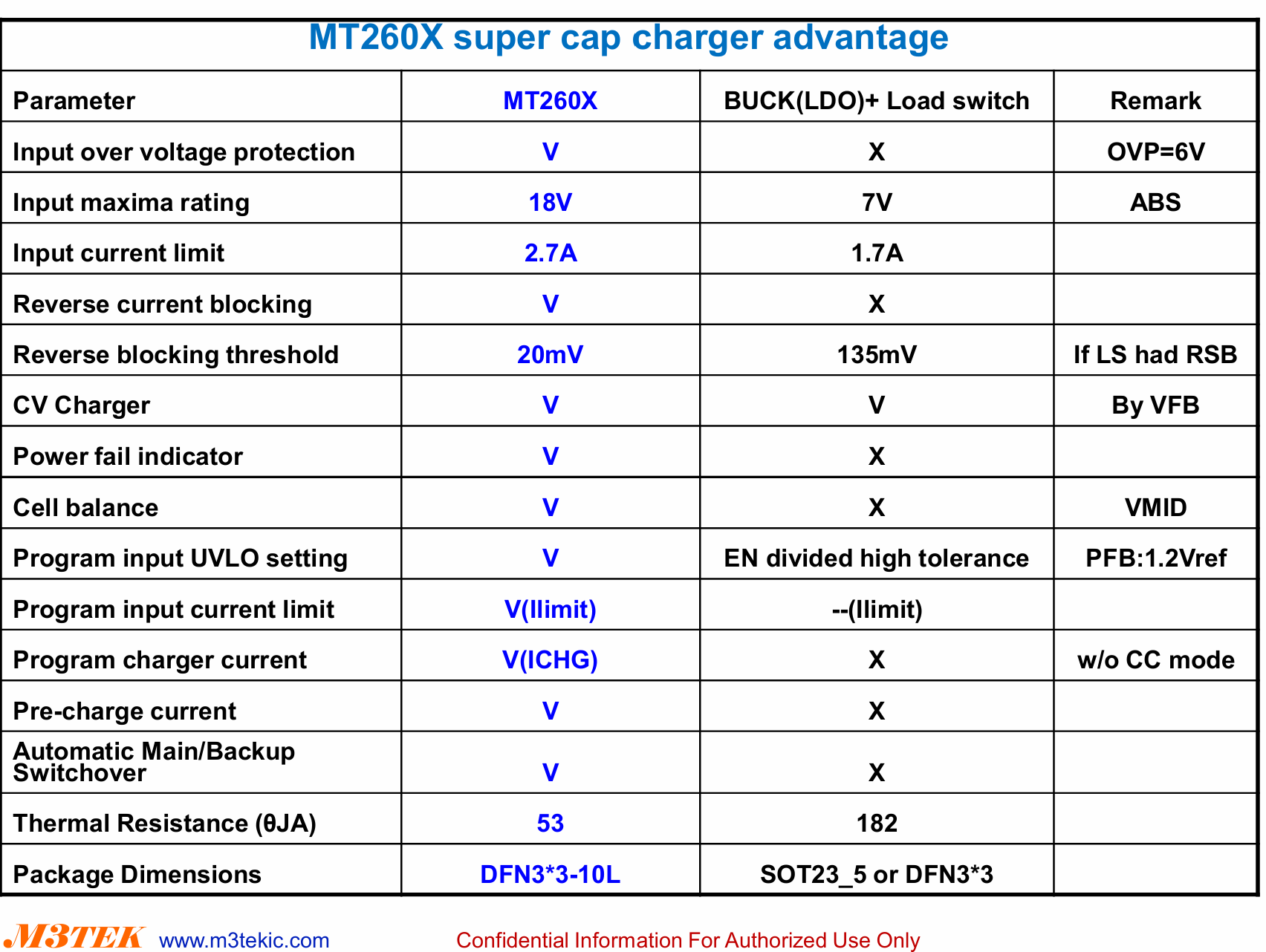 MT260X super cap charger advantage

| Parameter | MT260X | BUCK(LDO)+ Load switch | Remark |
|---|---|---|---|
| Input over voltage protection | V | X | OVP=6V |
| Input maxima rating | 18V | 7V | ABS |
| Input current limit | 2.7A | 1.7A | |
| Reverse current blocking | V | X | |
| Reverse blocking threshold | 20mV | 135mV | If LS had RSB |
| CV Charger | V | V | By VFB |
| Power fail indicator | V | X | |
| Cell balance | V | X | VMID |
| Program input UVLO setting | V | EN divided high tolerance | PFB:1.2Vref |
| Program input current limit | V(Ilimit) | --(Ilimit) | |
| Program charger current | V(ICHG) | X | w/o CC mode |
| Pre-charge current | V | X | |
| Automatic Main/Backup Switchover | V | X | |
| Thermal Resistance (θJA) | 53 | 182 | |
| Package Dimensions | DFN3*3-10L | SOT23_5 or DFN3*3 | |

M3TEK www.m3tekic.com Confidential Information For Authorized Use Only